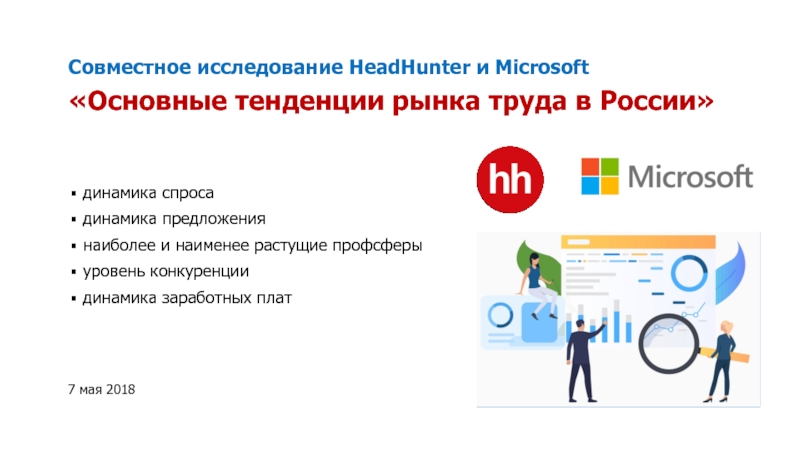 Совместное исследование HeadHunter и Microsoft

«Основные тенденции рынка труда в России»

hh

Microsoft

▪ динамика спроса
▪ динамика предложения
▪ наиболее и наименее растущие профсферы
▪ уровень конкуренции
▪ динамика заработных плат

7 мая 2018